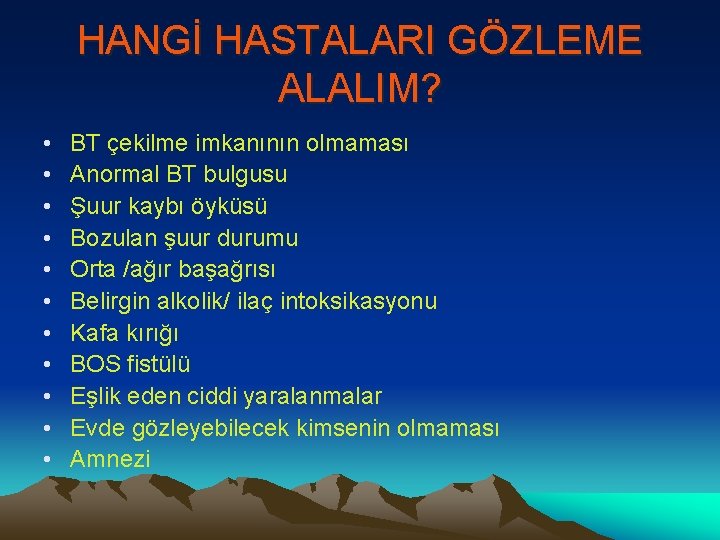 HANGİ HASTALARI GÖZLEME ALALIM?

• BT çekilme imkanının olmaması
• Anormal BT bulgusu
• Şuur kaybı öyküsü
• Bozulan şuur durumu
• Orta /ağır başağrısı
• Belirgin alkolik/ ilaç intoksikasyonu
• Kafa kırığı
• BOS fistülü
• Eşlik eden ciddi yaralanmalar
• Evde gözleyebilecek kimsenin olmaması
• Amnezi